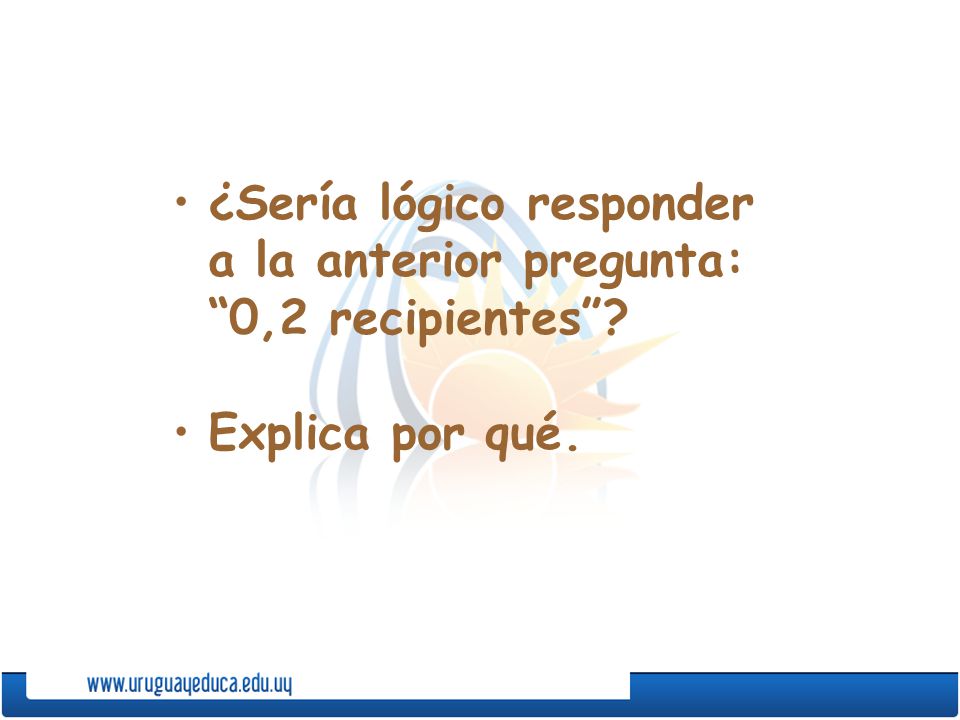 • ¿Sería lógico responder a la anterior pregunta: “0,2 recipientes”?

• Explica por qué.

www.uruguayeduca.edu.uy